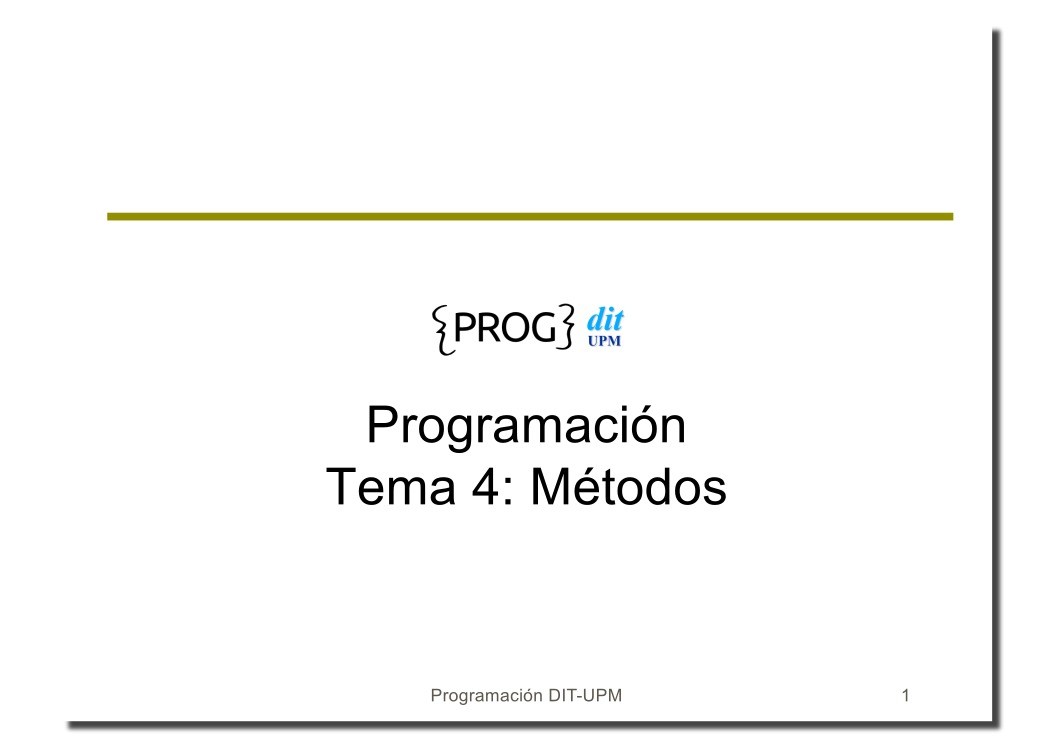 {PROG} dit UPM

Programación
Tema 4: Métodos

Programación DIT-UPM

1